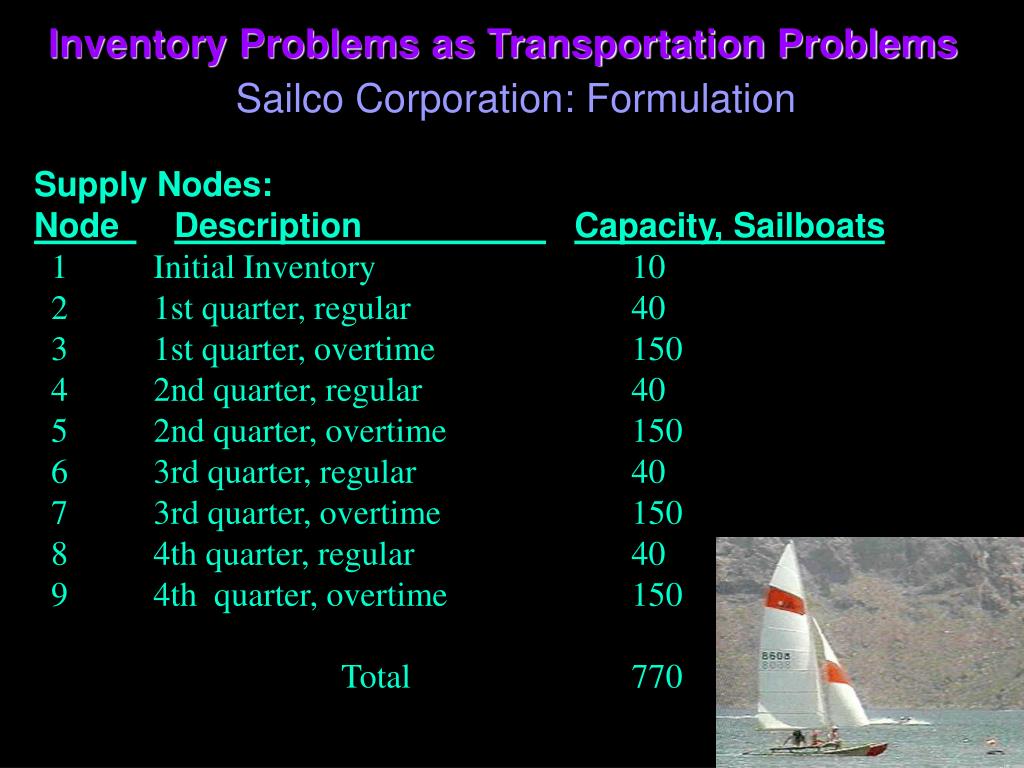 Inventory Problems as Transportation Problems

Sailco Corporation: Formulation

Supply Nodes:

| Node | Description | Capacity, Sailboats |
|---|---|---|
| 1 | Initial Inventory | 10 |
| 2 | 1st quarter, regular | 40 |
| 3 | 1st quarter, overtime | 150 |
| 4 | 2nd quarter, regular | 40 |
| 5 | 2nd quarter, overtime | 150 |
| 6 | 3rd quarter, regular | 40 |
| 7 | 3rd quarter, overtime | 150 |
| 8 | 4th quarter, regular | 40 |
| 9 | 4th quarter, overtime | 150 |
| | Total | 770 |

8608